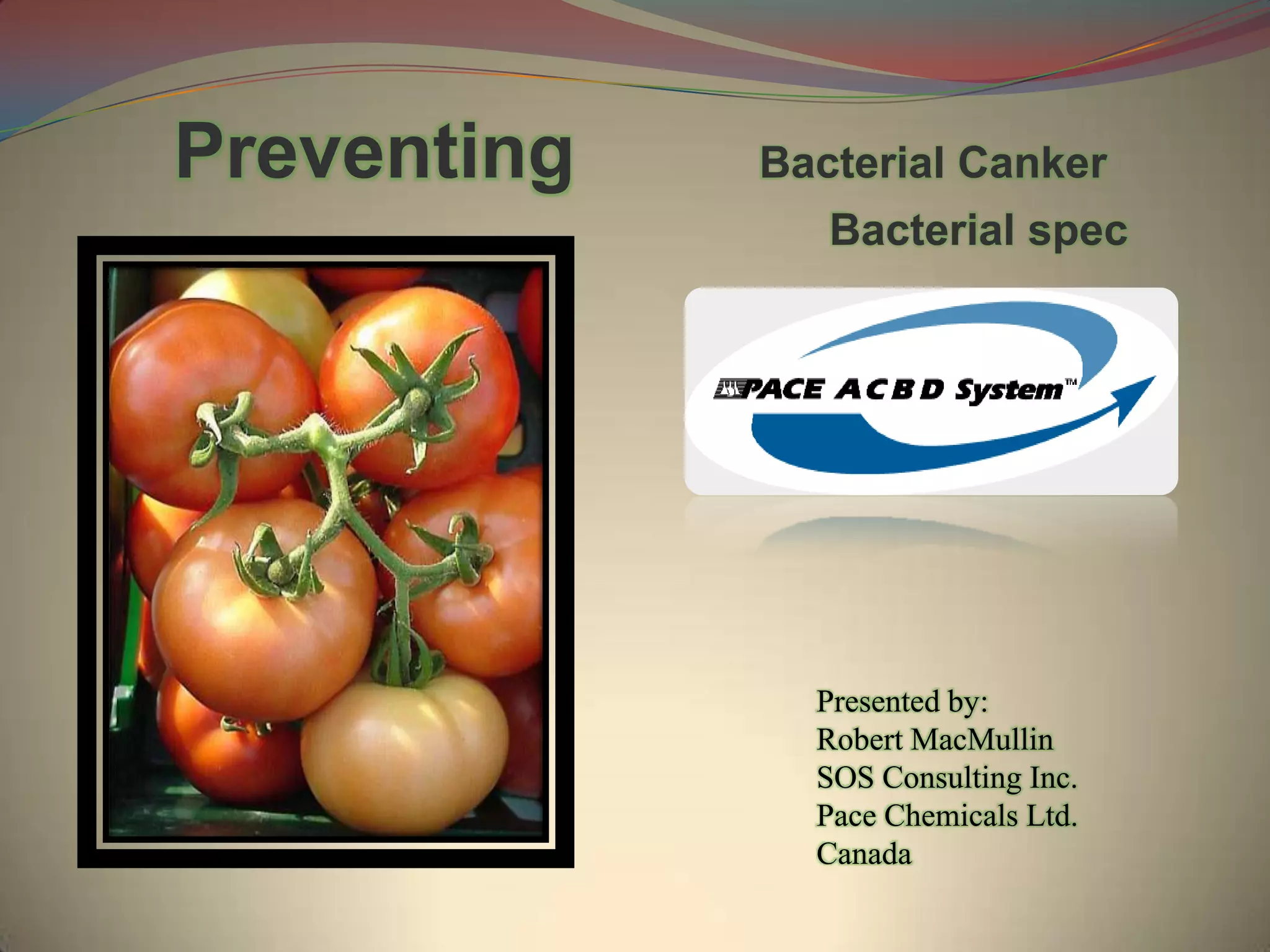 Preventing

Bacterial Canker

Bacterial spec

PACE ACBD System™

Presented by:
Robert MacMullin
SOS Consulting Inc.
Pace Chemicals Ltd.
Canada